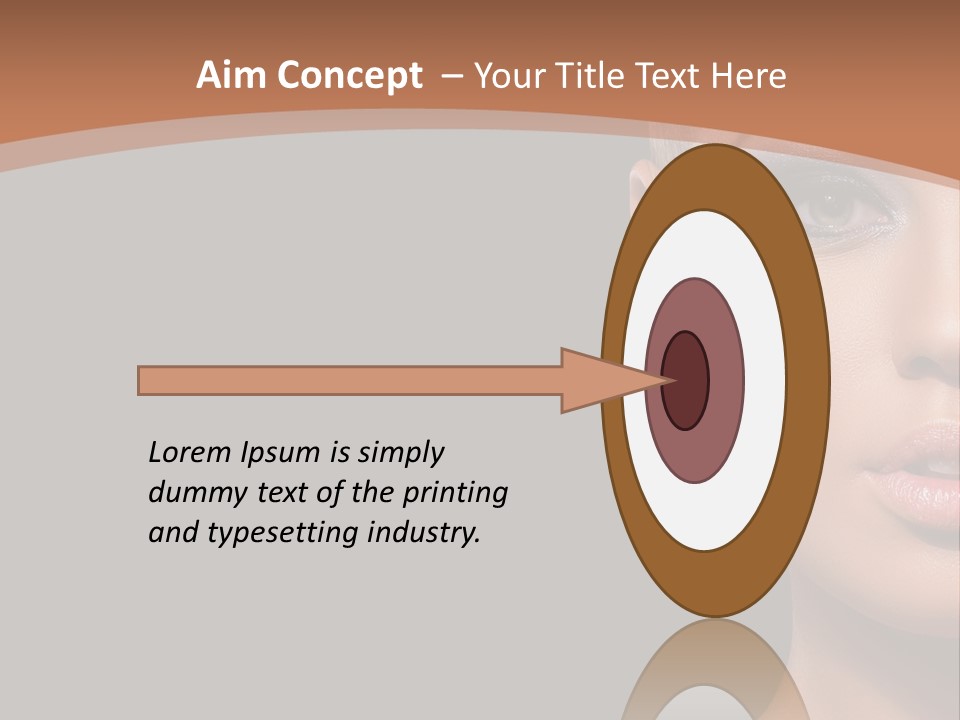 Aim Concept – Your Title Text Here

Lorem Ipsum is simply dummy text of the printing and typesetting industry.